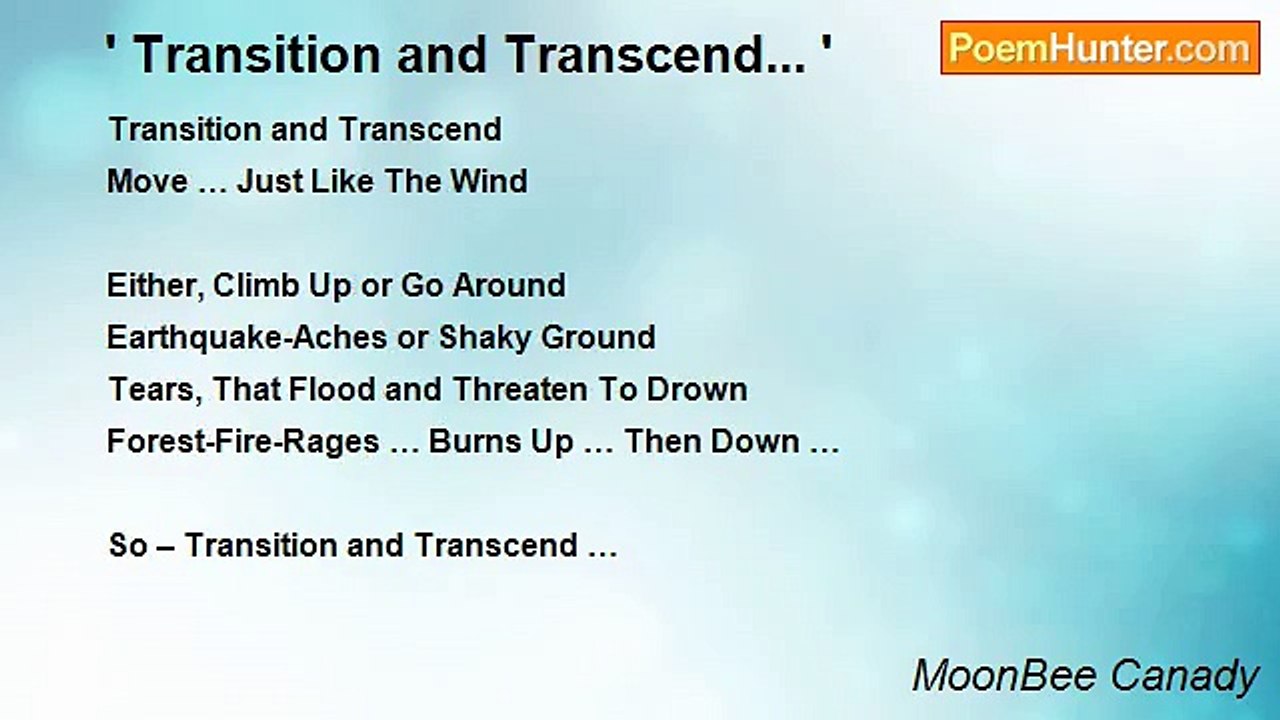 ' Transition and Transcend... '

PoemHunter.com

Transition and Transcend
Move … Just Like The Wind

Either, Climb Up or Go Around
Earthquake-Aches or Shaky Ground
Tears, That Flood and Threaten To Drown
Forest-Fire-Rages … Burns Up … Then Down …

So – Transition and Transcend …

MoonBee Canady